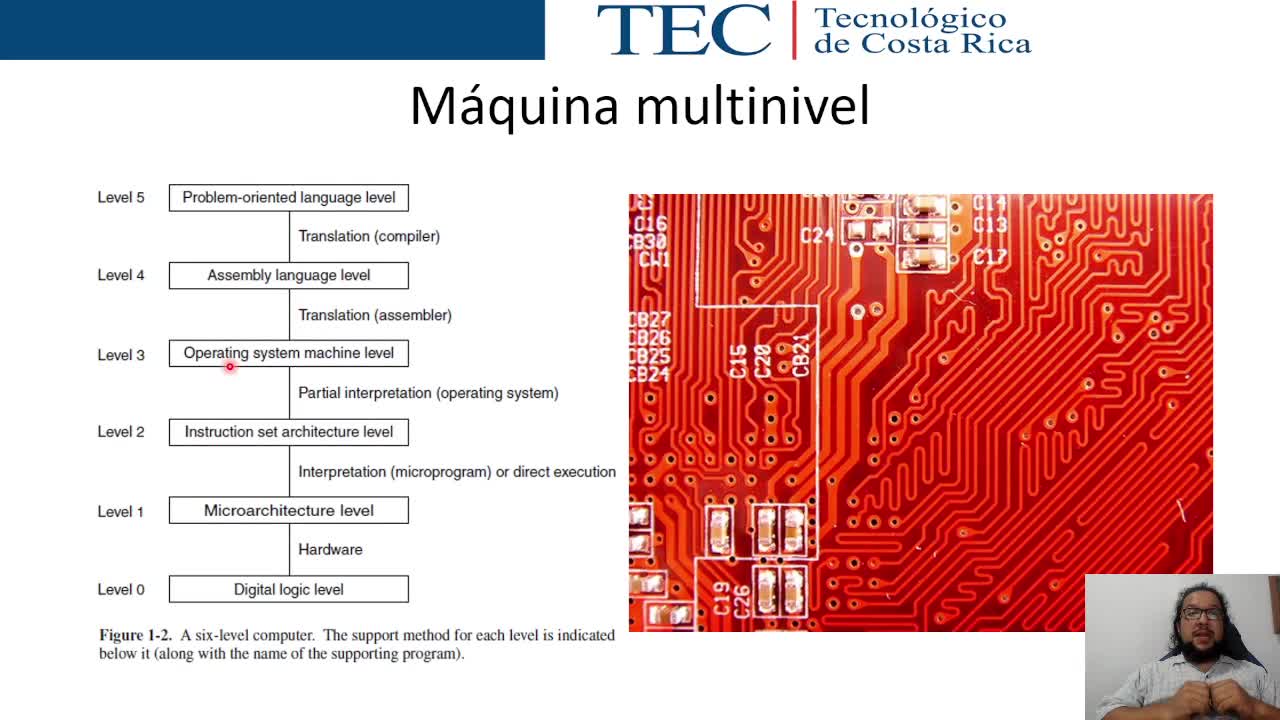 TEC | Tecnológico de Costa Rica

Máquina multinivel

Level 5 Problem-oriented language level

Translation (compiler)

Level 4 Assembly language level

Translation (assembler)

Level 3 Operating system machine level

Partial interpretation (operating system)

Level 2 Instruction set architecture level

Interpretation (microprogram) or direct execution

Level 1 Microarchitecture level

Hardware

Level 0 Digital logic level

Figure 1-2. A six-level computer. The support method for each level is indicated below it (along with the name of the supporting program).

C16 CB30 CW1 C24 C14 C13 C17 CB27 CB26 CB25 CB24 C15 C20 CB21 C19 C26